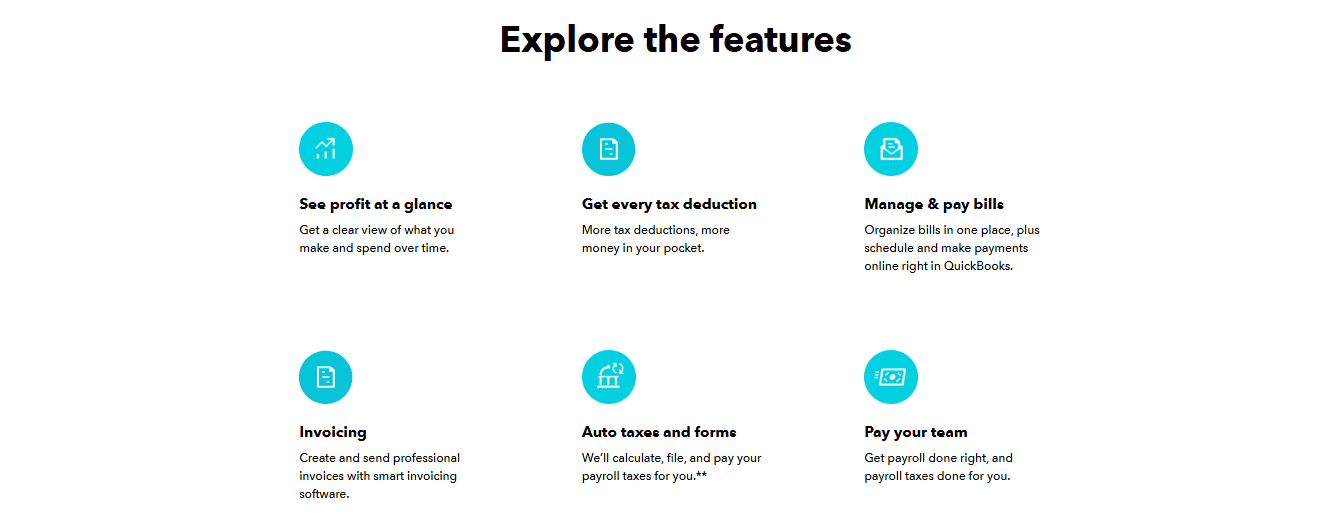 Explore the features

See profit at a glance

Get a clear view of what you make and spend over time.

Get every tax deduction

More tax deductions, more money in your pocket.

Manage & pay bills

Organize bills in one place, plus schedule and make payments online right in QuickBooks.

Invoicing

Create and send professional invoices with smart invoicing software.

Auto taxes and forms

We'll calculate, file, and pay your payroll taxes for you.**

Pay your team

Get payroll done right, and payroll taxes done for you.